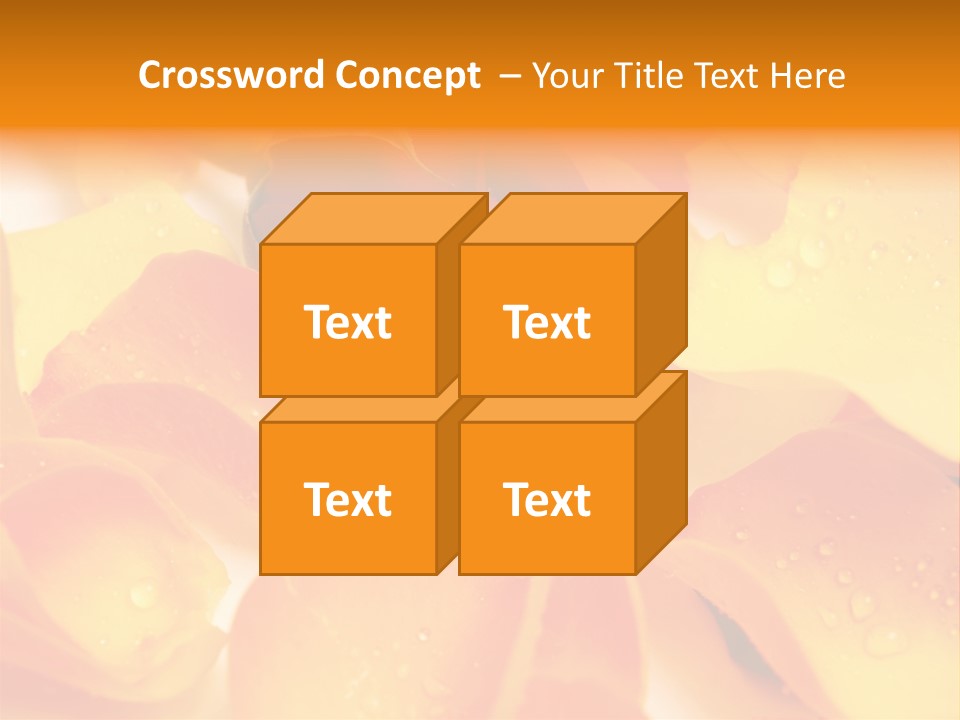 Crossword Concept – Your Title Text Here

Text

Text

Text

Text